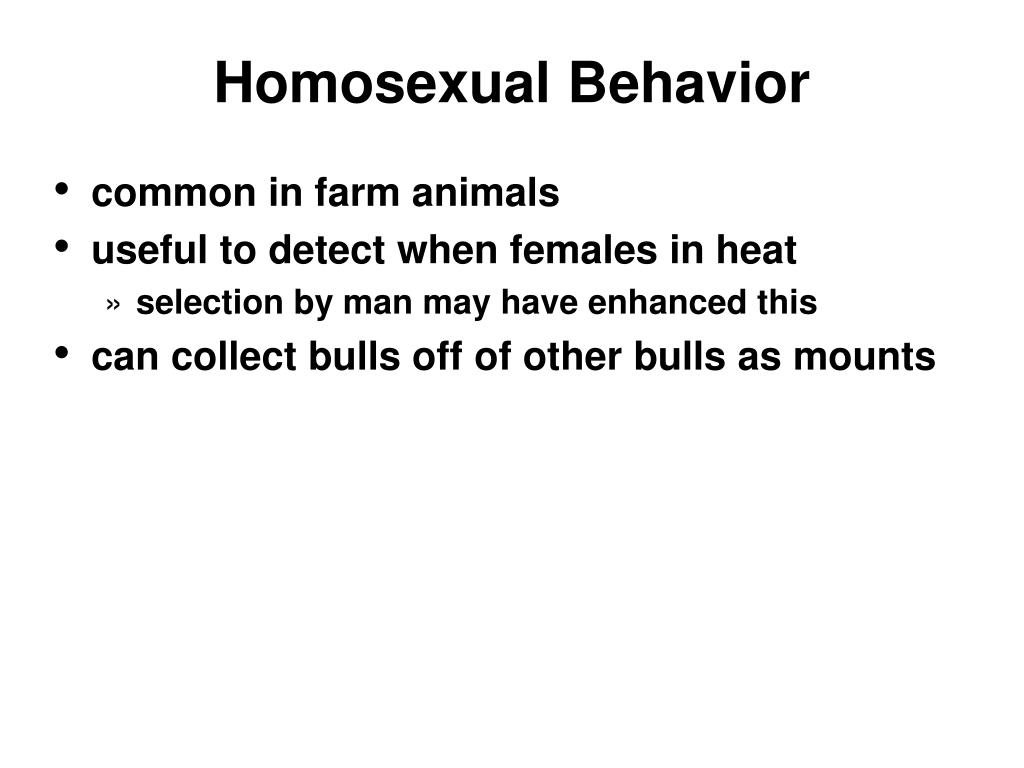 Homosexual Behavior

• common in farm animals
• useful to detect when females in heat
  » selection by man may have enhanced this
• can collect bulls off of other bulls as mounts